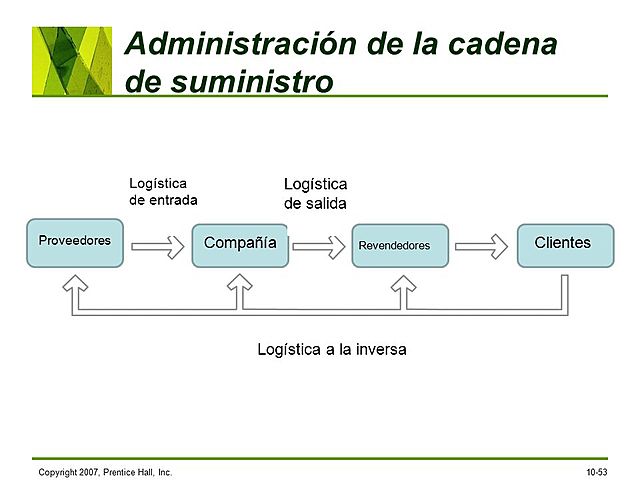 Administración de la cadena de suministro

Logística de entrada

Logística de salida

Proveedores

Compañía

Revendedores

Clientes

Logística a la inversa

Copyright 2007, Prentice Hall, Inc.

10-53